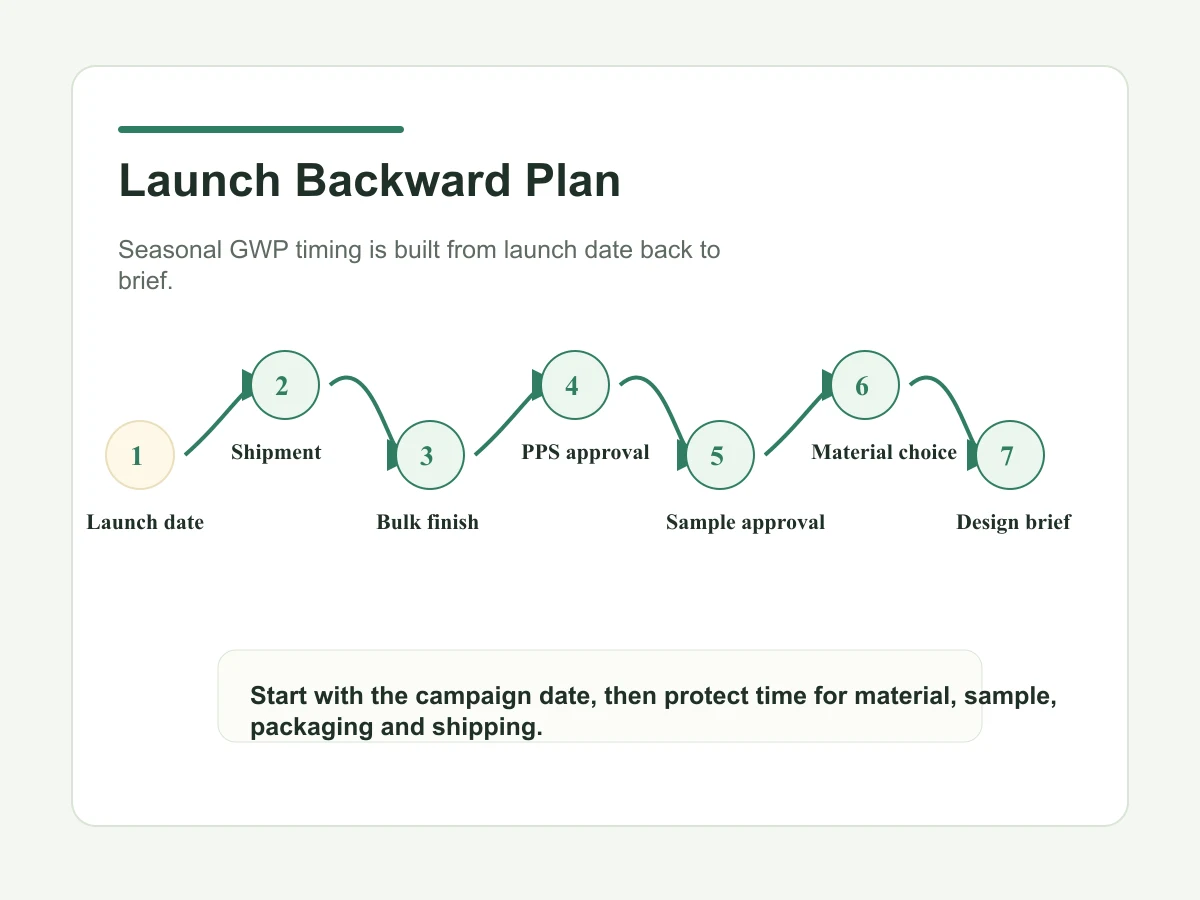 Launch Backward Plan

Seasonal GWP timing is built from launch date back to brief.

1
Launch date

2
Shipment

3
Bulk finish

4
PPS approval

5
Sample approval

6
Material choice

7
Design brief

Start with the campaign date, then protect time for material, sample, packaging and shipping.